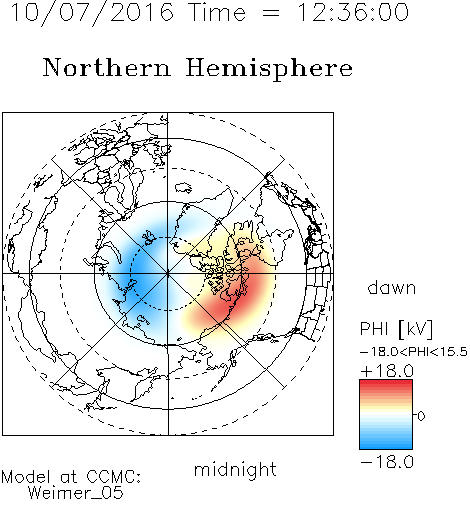 10/07/2016 Time = 12:36:00

Northern Hemisphere

dawn

PHI [kV]
−18.0<PHI<15.5
+18.0
0
−18.0

midnight

Model at CCMC:
Weimer_05